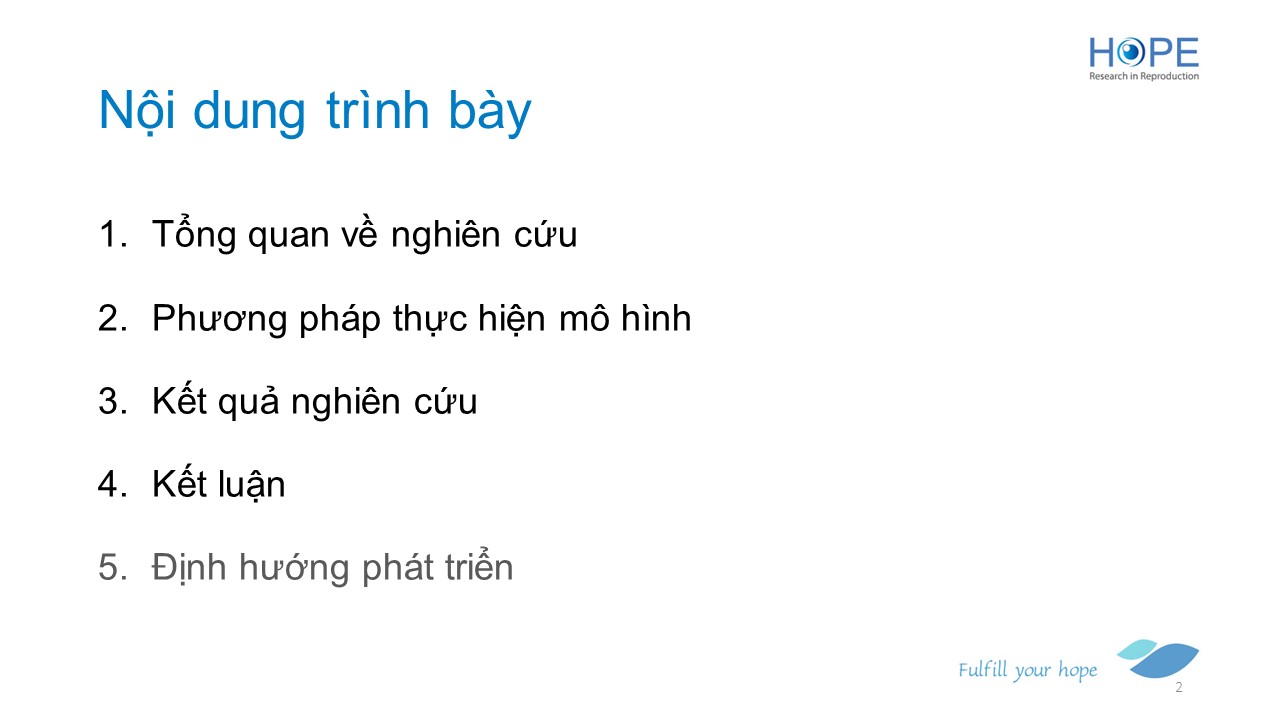 HOPE
Research in Reproduction

Nội dung trình bày

1. Tổng quan về nghiên cứu

2. Phương pháp thực hiện mô hình

3. Kết quả nghiên cứu

4. Kết luận

5. Định hướng phát triển

Fulfill your hope

2